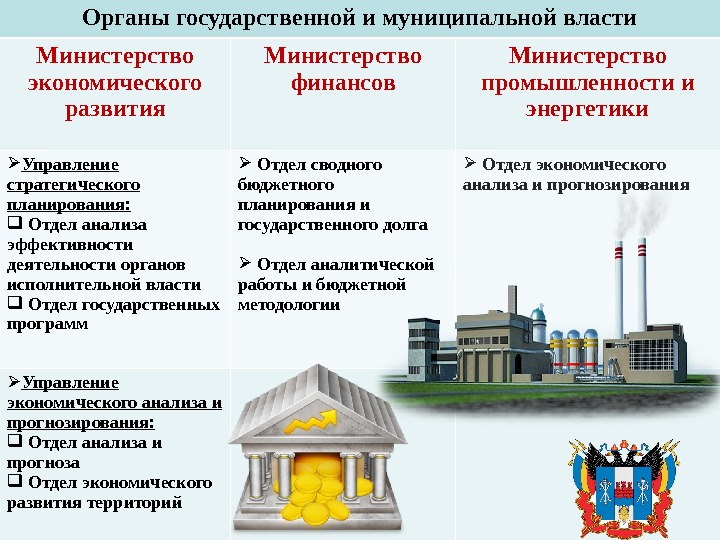 Органы государственной и муниципальной власти

| Министерство экономического развития | Министерство финансов | Министерство промышленности и энергетики |
|---|---|---|
| ➢Управление стратегического планирования: ❑ Отдел анализа эффективности деятельности органов исполнительной власти ❑ Отдел государственных программ | ➢ Отдел сводного бюджетного планирования и государственного долга ➢ Отдел аналитической работы и бюджетной методологии | ➢ Отдел экономического анализа и прогнозирования |
| ➢Управление экономического анализа и прогнозирования: ❑ Отдел анализа и прогноза ❑ Отдел экономического развития территорий | | |